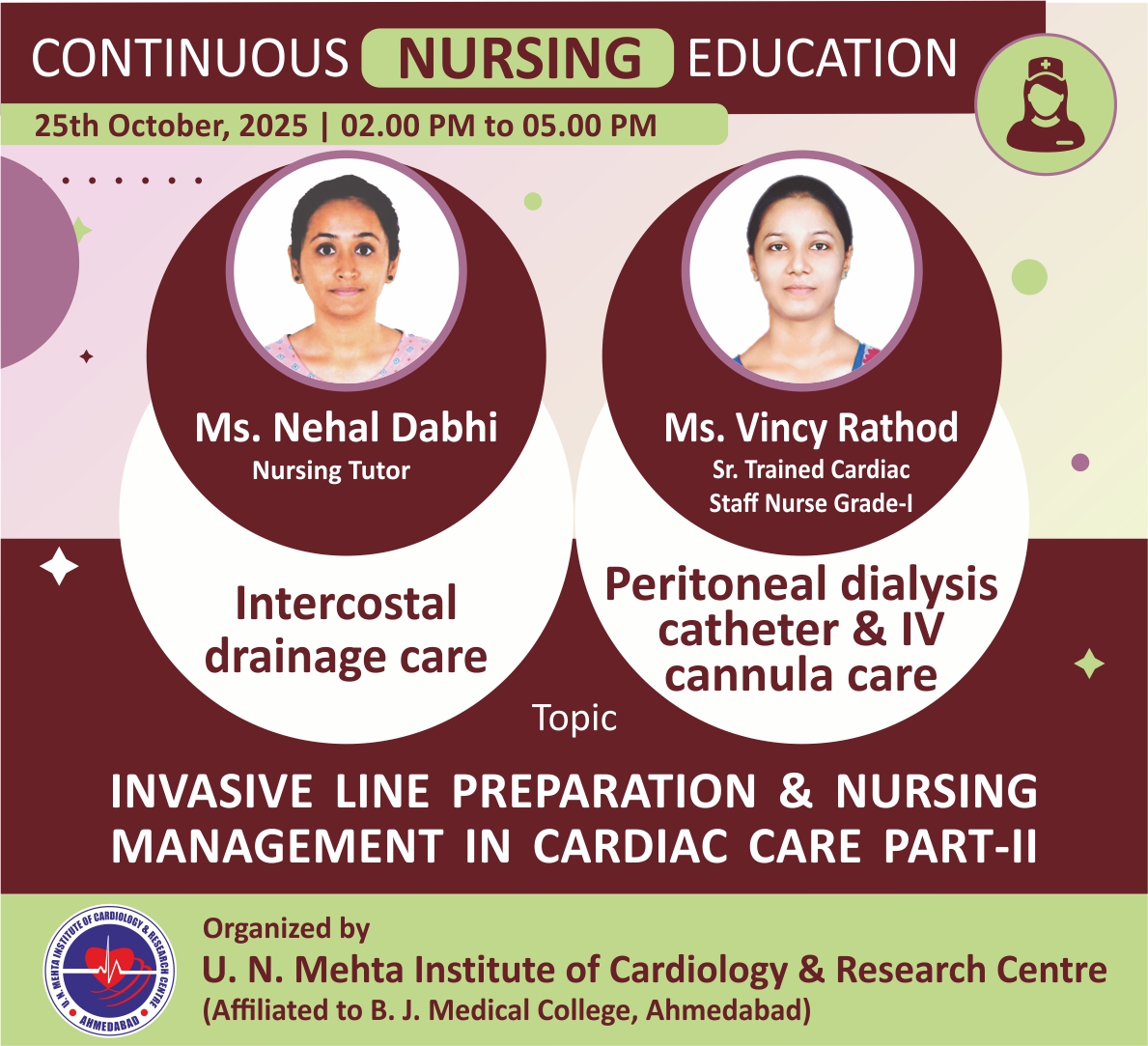 CONTINUOUS NURSING EDUCATION

25th October, 2025 | 02.00 PM to 05.00 PM

Ms. Nehal Dabhi
Nursing Tutor

Intercostal drainage care

Ms. Vincy Rathod
Sr. Trained Cardiac Staff Nurse Grade-I

Peritoneal dialysis catheter & IV cannula care

Topic

INVASIVE LINE PREPARATION & NURSING MANAGEMENT IN CARDIAC CARE PART-II

U. N. MEHTA INSTITUTE OF CARDIOLOGY & RESEARCH CENTRE
AHMEDABAD

Organized by
U. N. Mehta Institute of Cardiology & Research Centre
(Affiliated to B. J. Medical College, Ahmedabad)